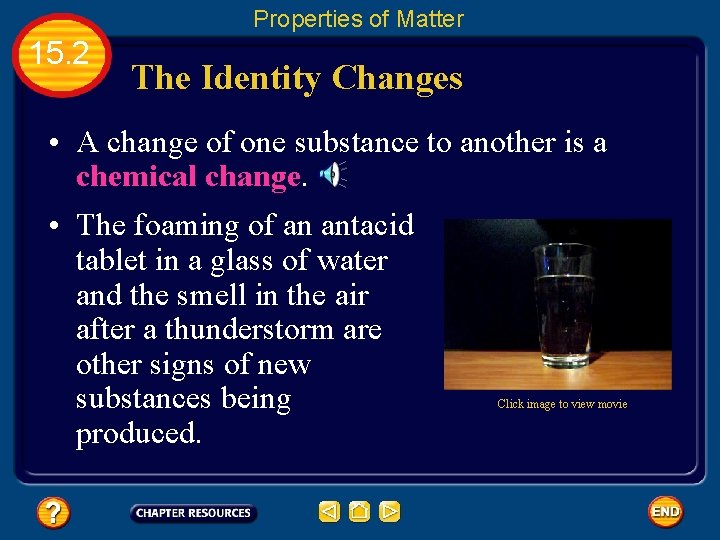 Properties of Matter

15.2

The Identity Changes

• A change of one substance to another is a chemical change.

• The foaming of an antacid tablet in a glass of water and the smell in the air after a thunderstorm are other signs of new substances being produced.

Click image to view movie

?

CHAPTER RESOURCES

END